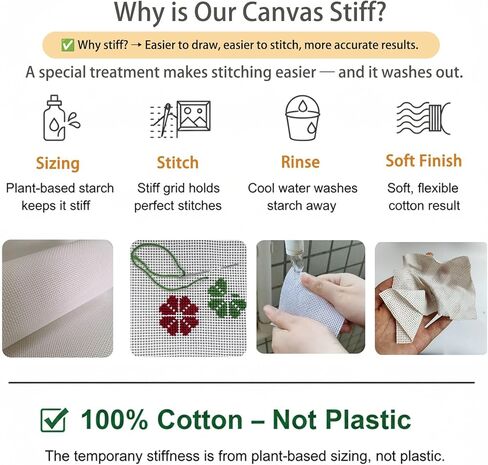 Why is Our Canvas Stiff?

✅ Why stiff? → Easier to draw, easier to stitch, more accurate results.

A special treatment makes stitching easier — and it washes out.

Sizing
Plant-based starch keeps it stiff

Stitch
Stiff grid holds perfect stitches

Rinse
Cool water washes starch away

Soft Finish
Soft, flexible cotton result

☑ 100% Cotton – Not Plastic

The temporary stiffness is from plant-based sizing, not plastic.